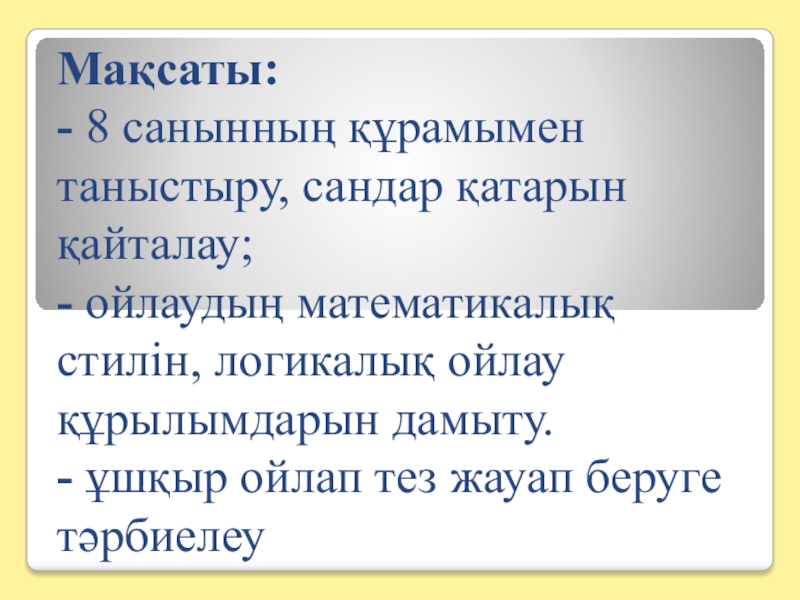 Мақсаты:
- 8 санынның құрамымен таныстыру, сандар қатарын қайталау;
- ойлаудың математикалық стилін, логикалық ойлау құрылымдарын дамыту.
- ұшқыр ойлап тез жауап беруге тәрбиелеу